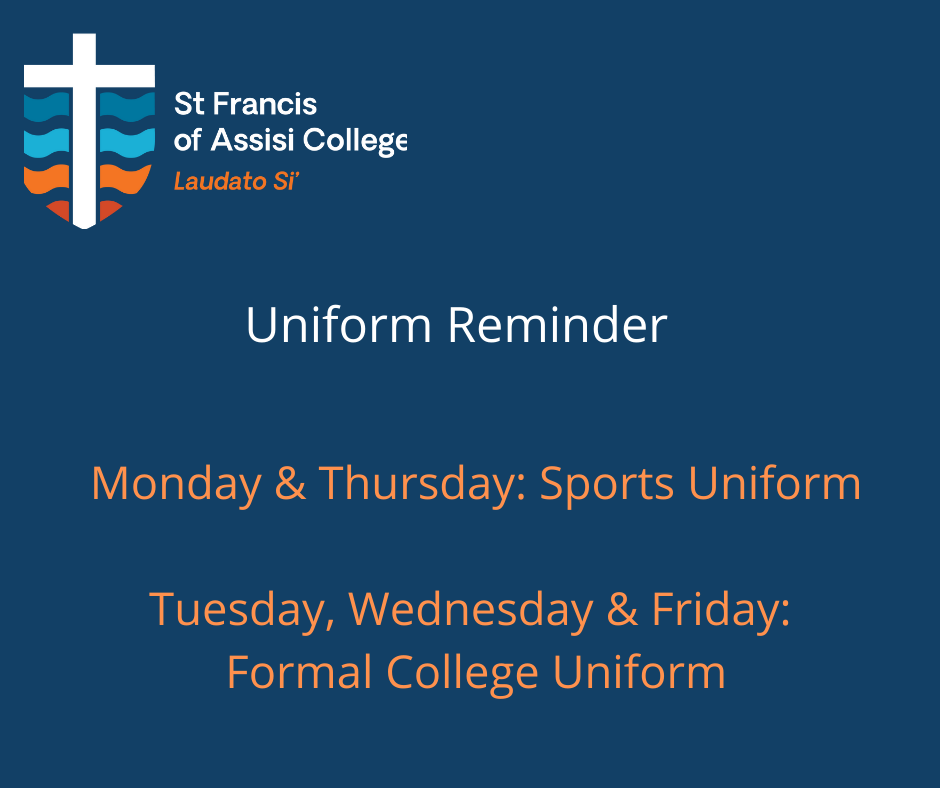 St Francis
of Assisi College
Laudato Si'

Uniform Reminder

Monday & Thursday: Sports Uniform

Tuesday, Wednesday & Friday:
Formal College Uniform